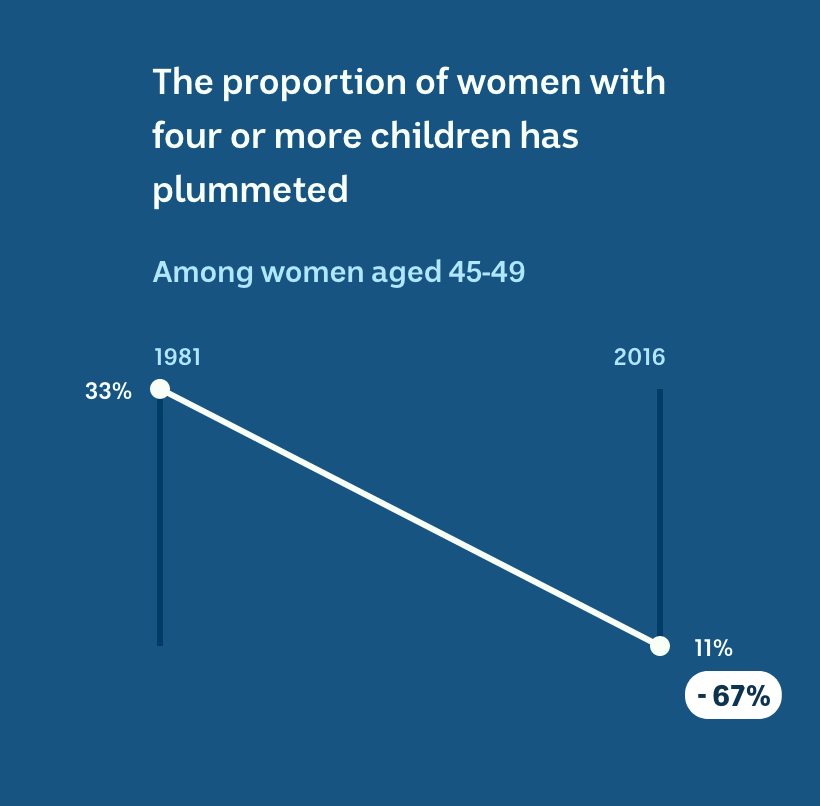 The proportion of women with four or more children has plummeted

Among women aged 45-49

1981

2016

33%

11%

- 67%